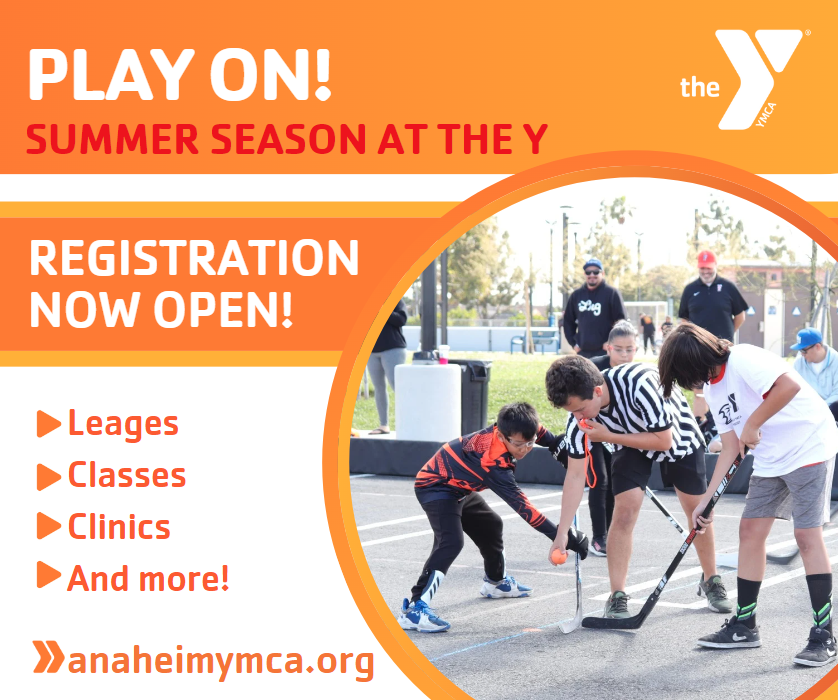 PLAY ON!
SUMMER SEASON AT THE Y

the Y YMCA

REGISTRATION NOW OPEN!

Leages
Classes
Clinics
And more!

anaheimymca.org